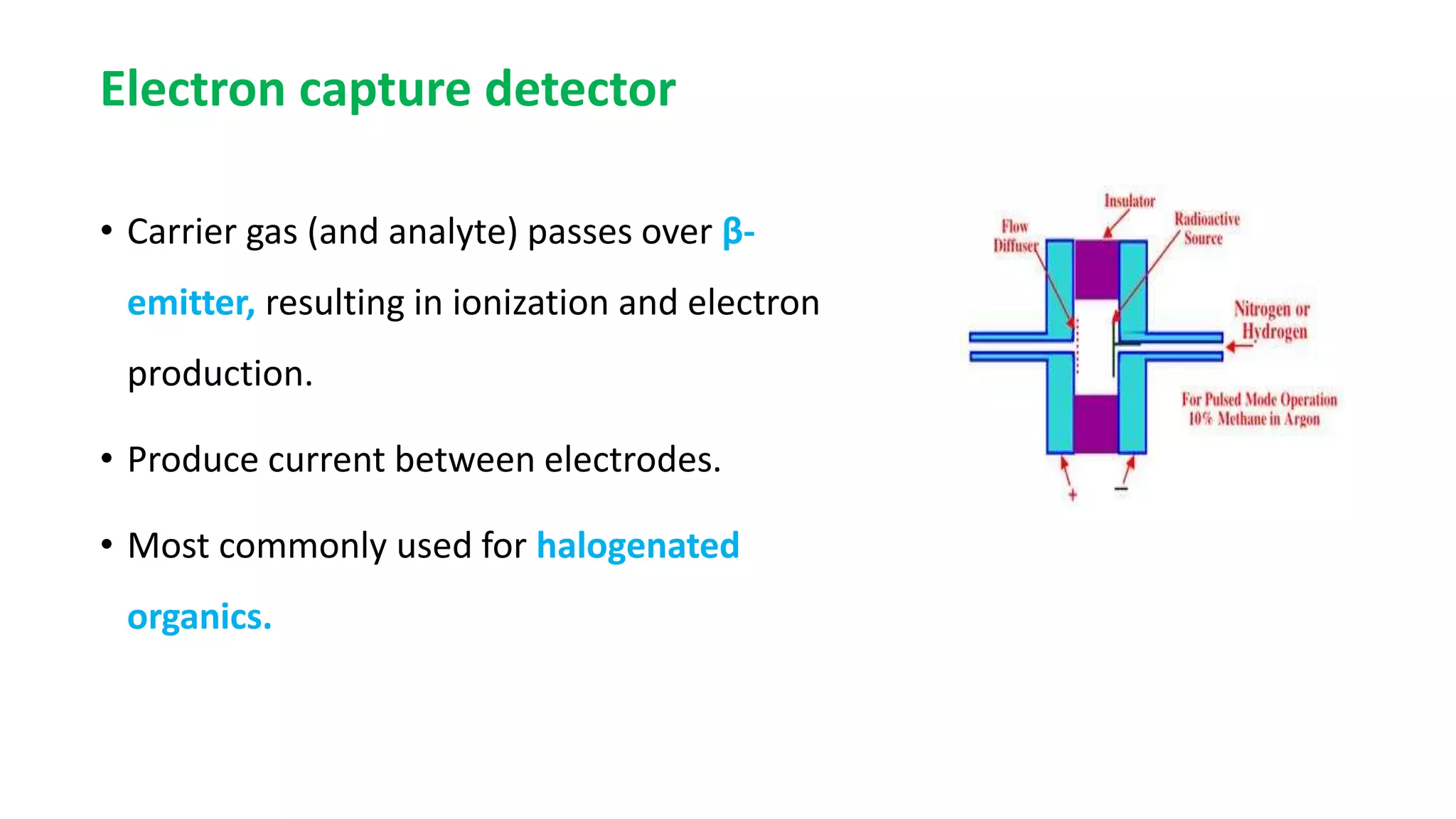 Electron capture detector

• Carrier gas (and analyte) passes over β-emitter, resulting in ionization and electron production.

• Produce current between electrodes.

• Most commonly used for halogenated organics.

Insulator

Flow Diffuser

Radioactive Source

Nitrogen or Hydrogen

For Pulsed Mode Operation 10% Methane in Argon

+

−